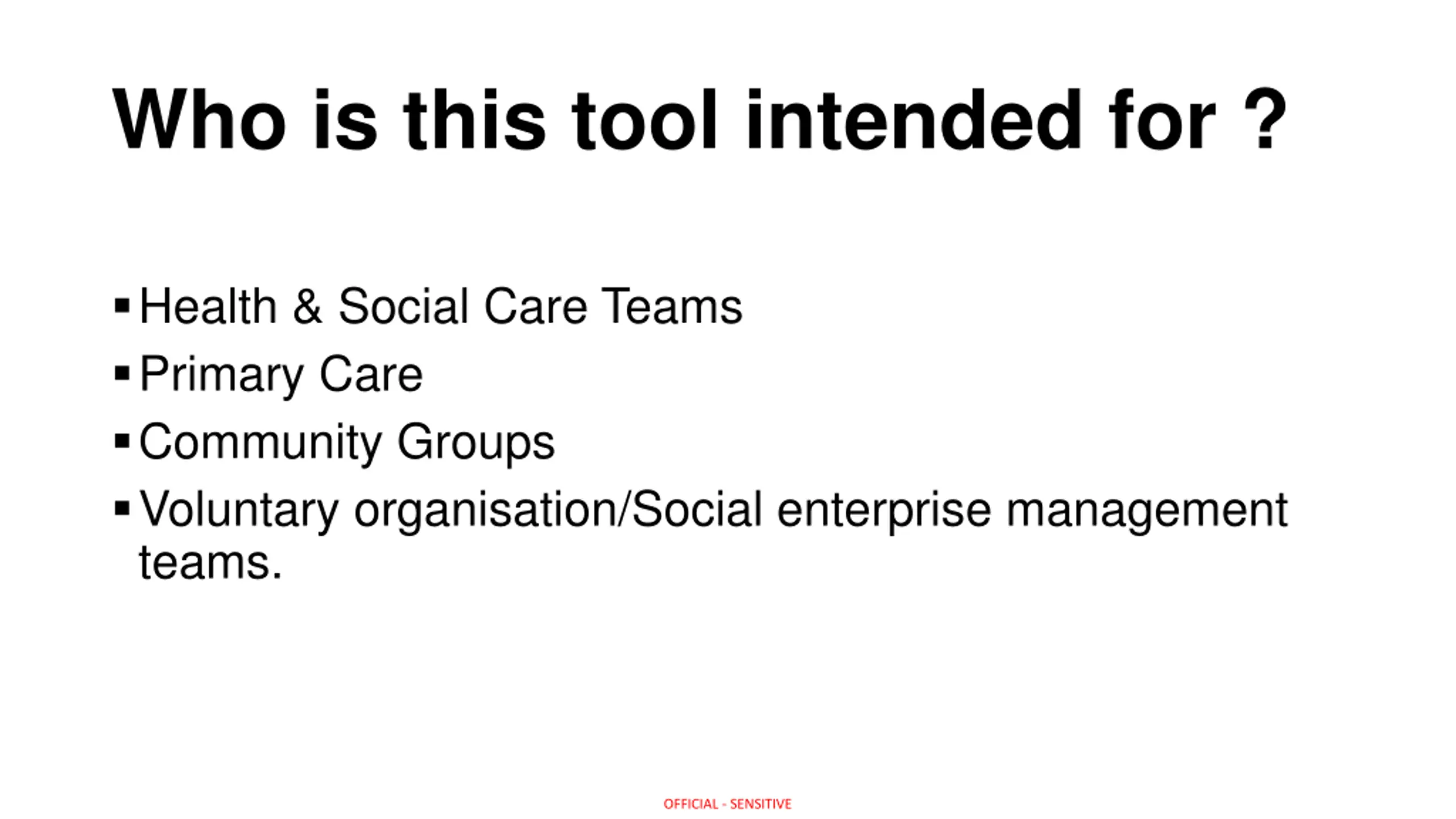 Who is this tool intended for ?

▪ Health & Social Care Teams
▪ Primary Care
▪ Community Groups
▪ Voluntary organisation/Social enterprise management teams.

OFFICIAL - SENSITIVE